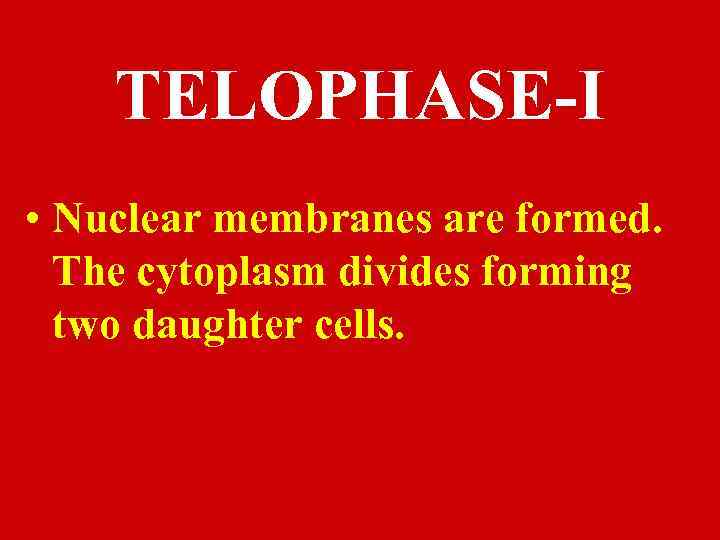 TELOPHASE-I

• Nuclear membranes are formed. The cytoplasm divides forming two daughter cells.